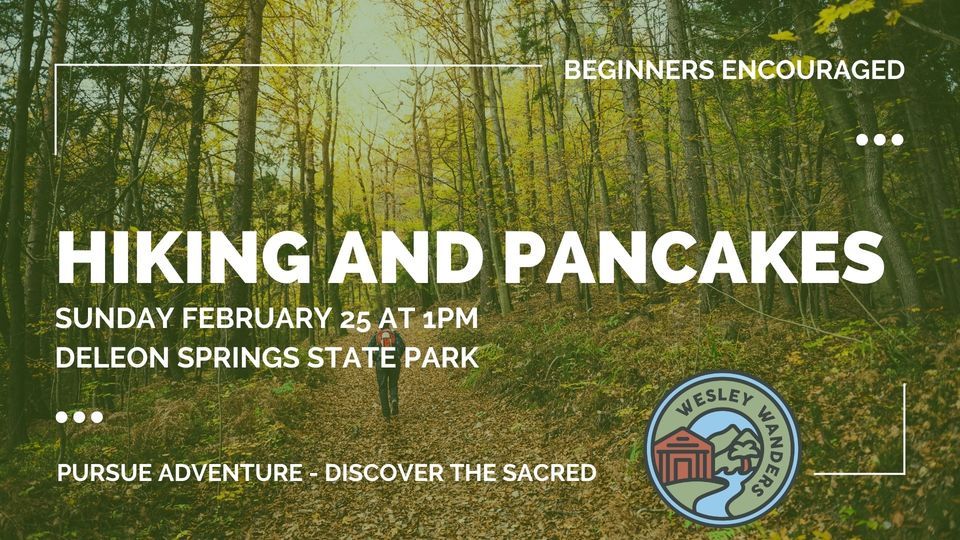 BEGINNERS ENCOURAGED

HIKING AND PANCAKES

SUNDAY FEBRUARY 25 AT 1PM
DELEON SPRINGS STATE PARK

PURSUE ADVENTURE - DISCOVER THE SACRED

WESLEY WANDERS